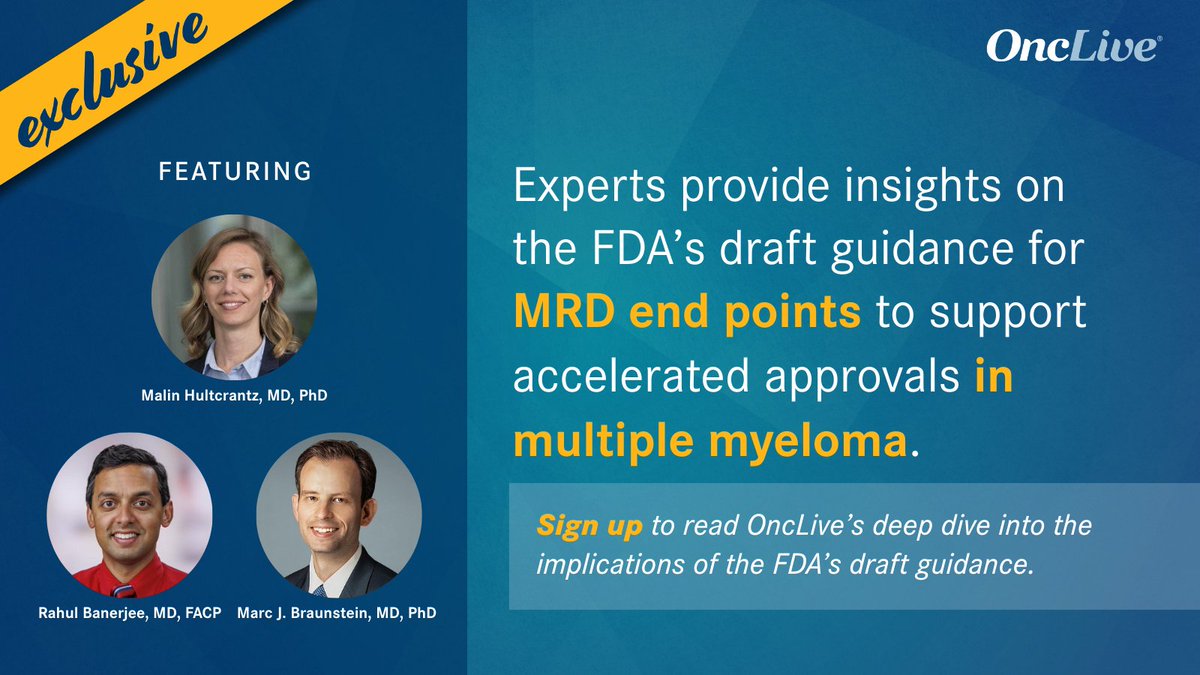 exclusive

FEATURING

Malin Hultcrantz, MD, PhD

Rahul Banerjee, MD, FACP

Marc J. Braunstein, MD, PhD

OncLive®

Experts provide insights on the FDA's draft guidance for MRD end points to support accelerated approvals in multiple myeloma.

Sign up to read OncLive's deep dive into the implications of the FDA's draft guidance.